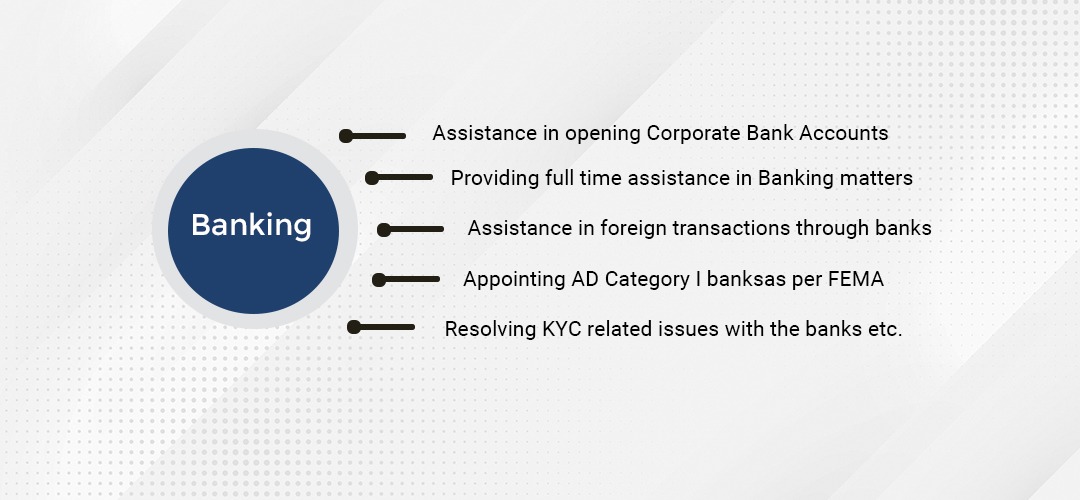 Banking

Assistance in opening Corporate Bank Accounts

Providing full time assistance in Banking matters

Assistance in foreign transactions through banks

Appointing AD Category I banksas per FEMA

Resolving KYC related issues with the banks etc.